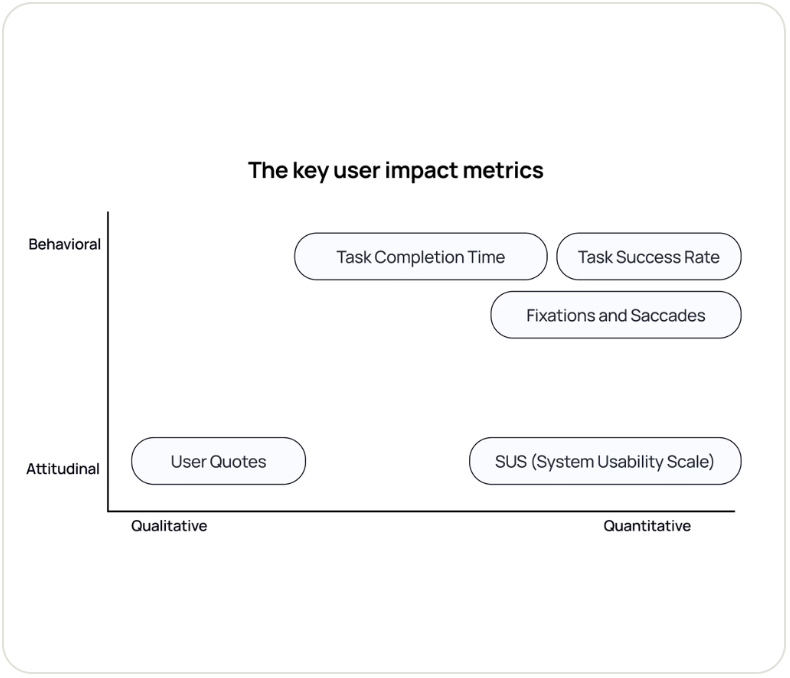 The key user impact metrics

Behavioral

Task Completion Time

Task Success Rate

Fixations and Saccades

Attitudinal

User Quotes

SUS (System Usability Scale)

Qualitative

Quantitative